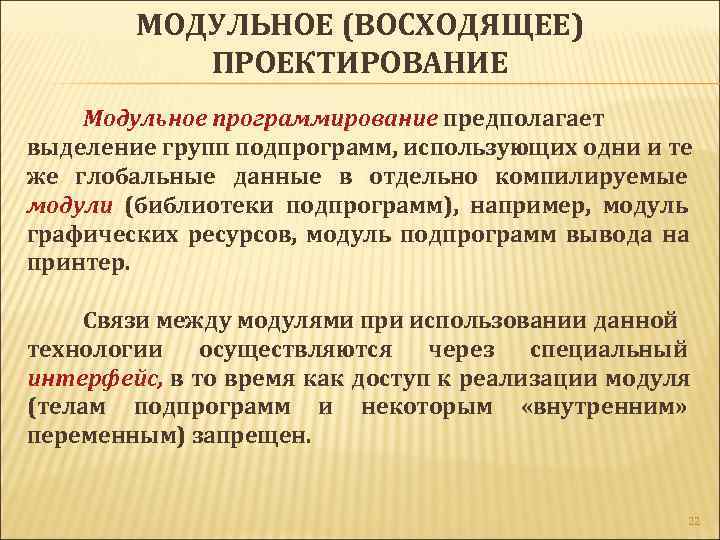 МОДУЛЬНОЕ (ВОСХОДЯЩЕЕ) ПРОЕКТИРОВАНИЕ

Модульное программирование предполагает выделение групп подпрограмм, использующих одни и те же глобальные данные в отдельно компилируемые модули (библиотеки подпрограмм), например, модуль графических ресурсов, модуль подпрограмм вывода на принтер.

Связи между модулями при использовании данной технологии осуществляются через специальный интерфейс, в то время как доступ к реализации модуля (телам подпрограмм и некоторым «внутренним» переменным) запрещен.

22